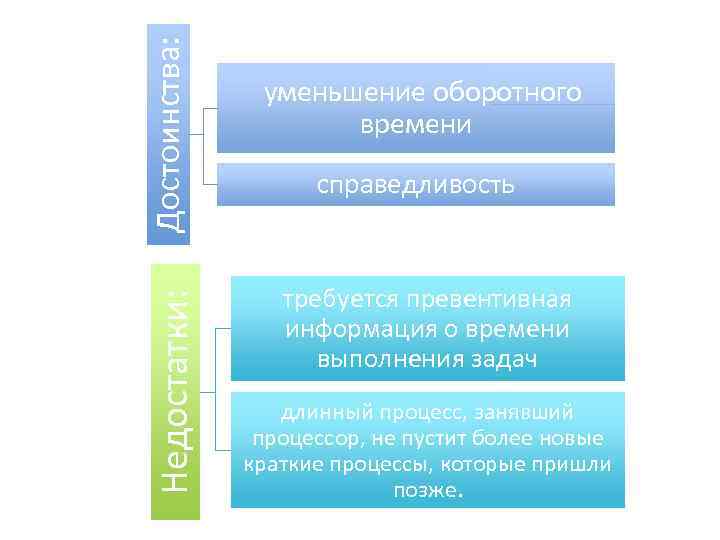 Достоинства:

уменьшение оборотного времени

справедливость

Недостатки:

требуется превентивная информация о времени выполнения задач

длинный процесс, занявший процессор, не пустит более новые краткие процессы, которые пришли позже.